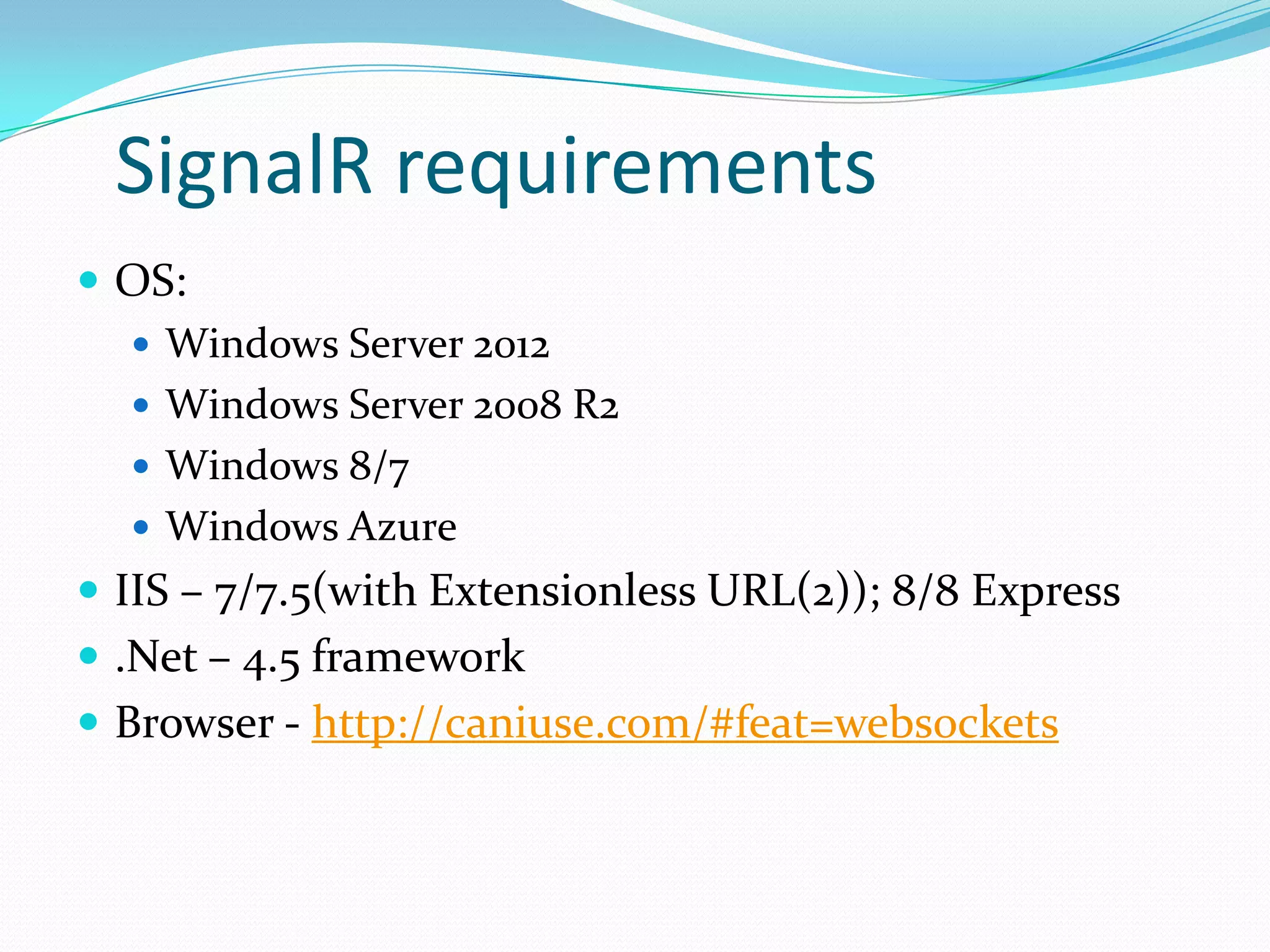 SignalR requirements

- OS:
  - Windows Server 2012
  - Windows Server 2008 R2
  - Windows 8/7
  - Windows Azure
- IIS – 7/7.5(with Extensionless URL(2)); 8/8 Express
- .Net – 4.5 framework
- Browser - http://caniuse.com/#feat=websockets